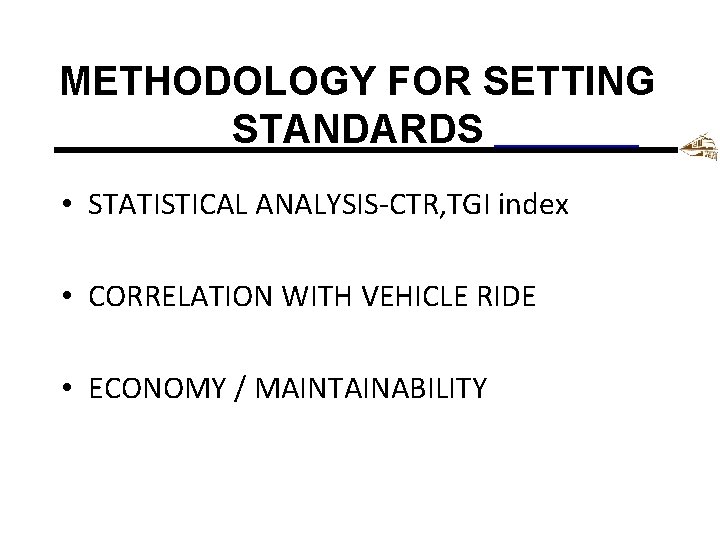 METHODOLOGY FOR SETTING STANDARDS

• STATISTICAL ANALYSIS-CTR,TGI index

• CORRELATION WITH VEHICLE RIDE

• ECONOMY / MAINTAINABILITY